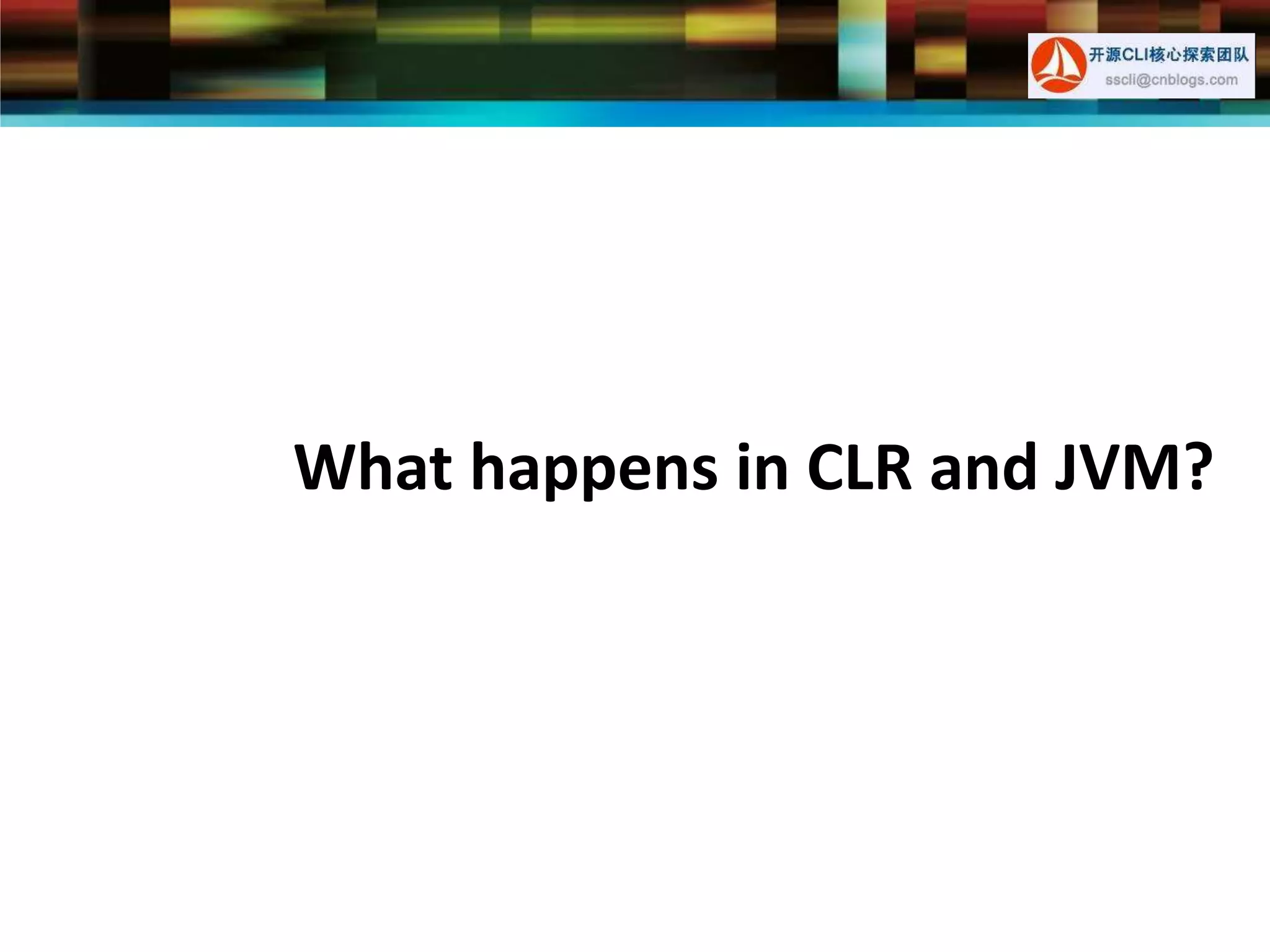 开源CLI核心探索团队
sscli@cnblogs.com

What happens in CLR and JVM?